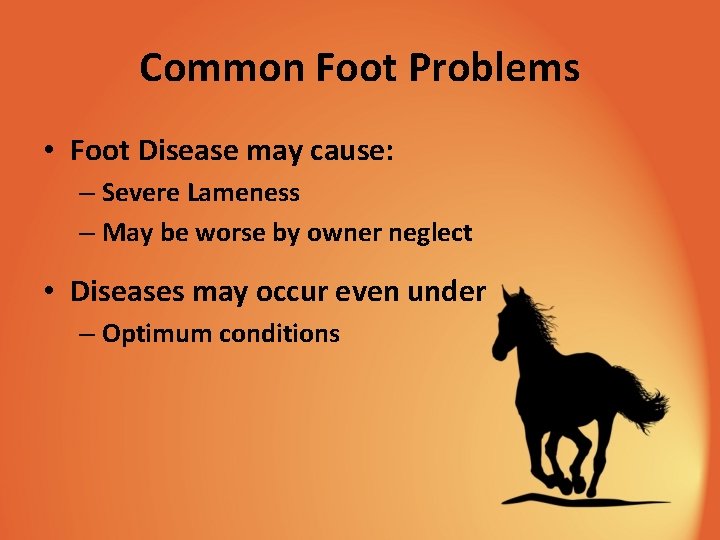 Common Foot Problems

• Foot Disease may cause:
 – Severe Lameness
 – May be worse by owner neglect

• Diseases may occur even under
 – Optimum conditions